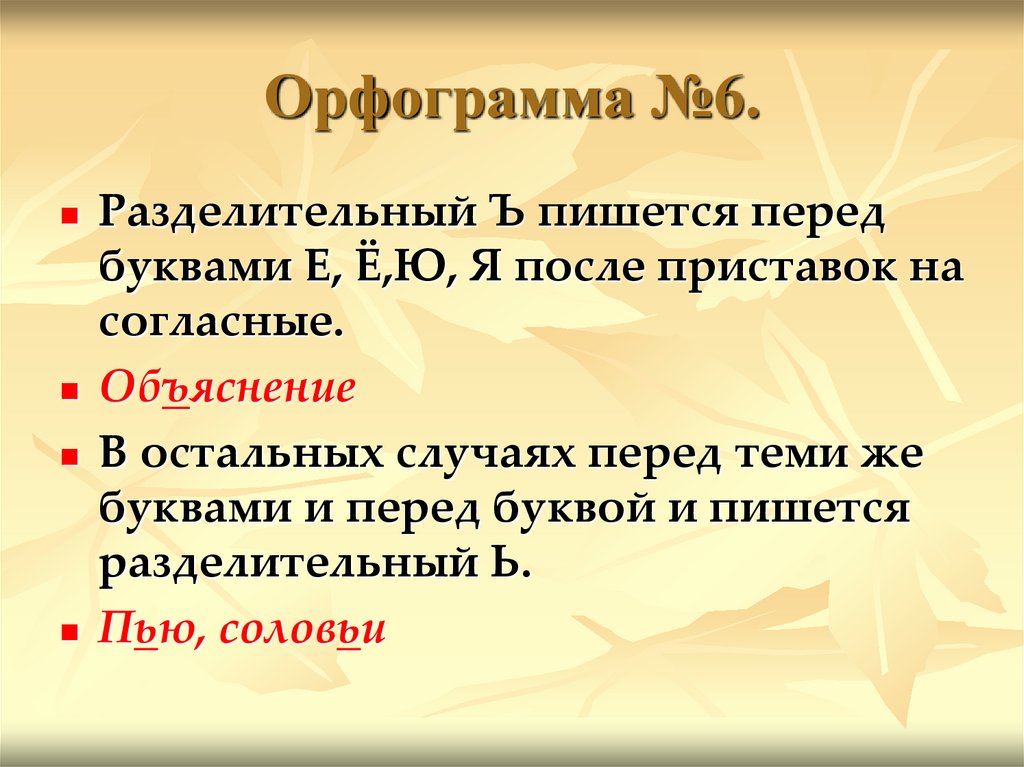 Орфограмма №6.

Разделительный Ъ пишется перед буквами Е, Ё,Ю, Я после приставок на согласные.

Объяснение

В остальных случаях перед теми же буквами и перед буквой и пишется разделительный Ь.

Пью, соловьи